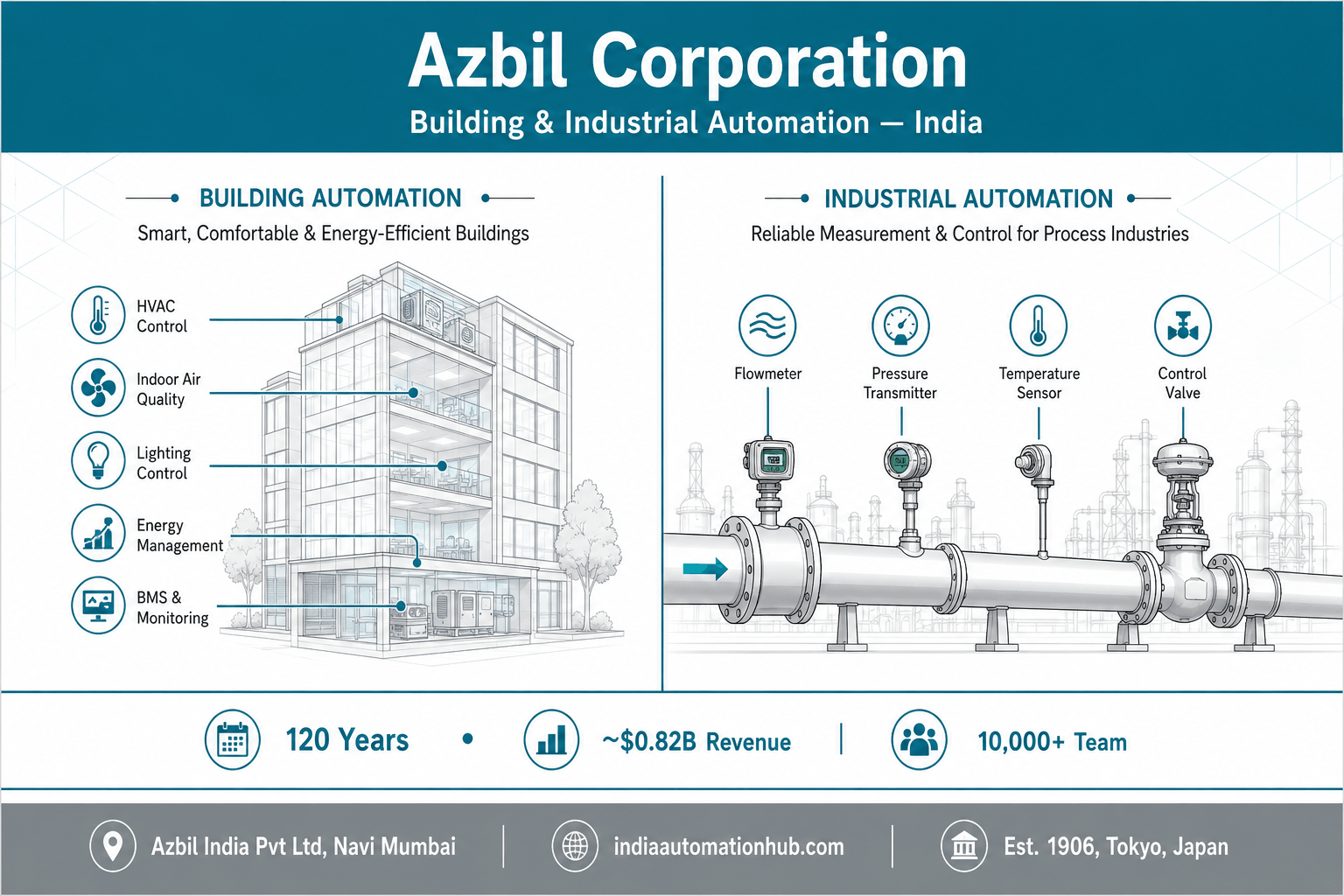 Azbil Corporation
Building & Industrial Automation — India

BUILDING AUTOMATION
Smart, Comfortable & Energy-Efficient Buildings

HVAC Control
Indoor Air Quality
Lighting Control
Energy Management
BMS & Monitoring

INDUSTRIAL AUTOMATION
Reliable Measurement & Control for Process Industries

Flowmeter
Pressure Transmitter
Temperature Sensor
Control Valve

120 Years • ~$0.82B Revenue | 10,000+ Team

Azbil India Pvt Ltd, Navi Mumbai | indiaautomationhub.com | Est. 1906, Tokyo, Japan